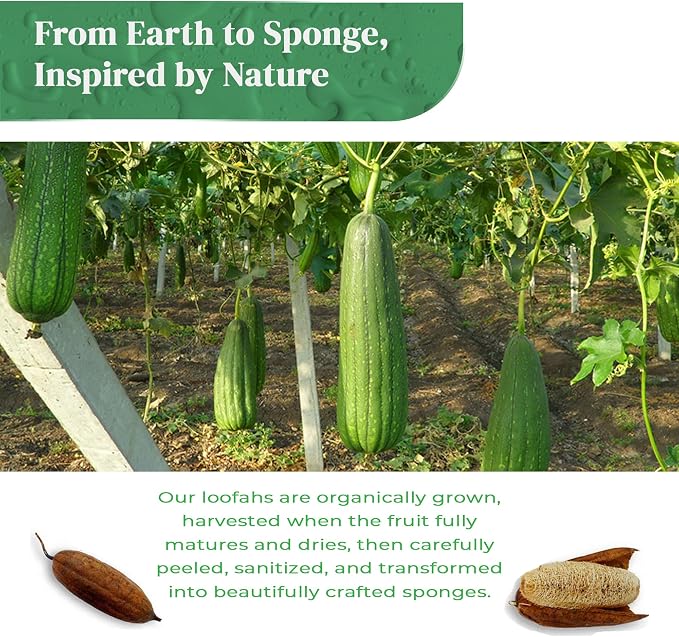 From Earth to Sponge, Inspired by Nature

Our loofahs are organically grown, harvested when the fruit fully matures and dries, then carefully peeled, sanitized, and transformed into beautifully crafted sponges.